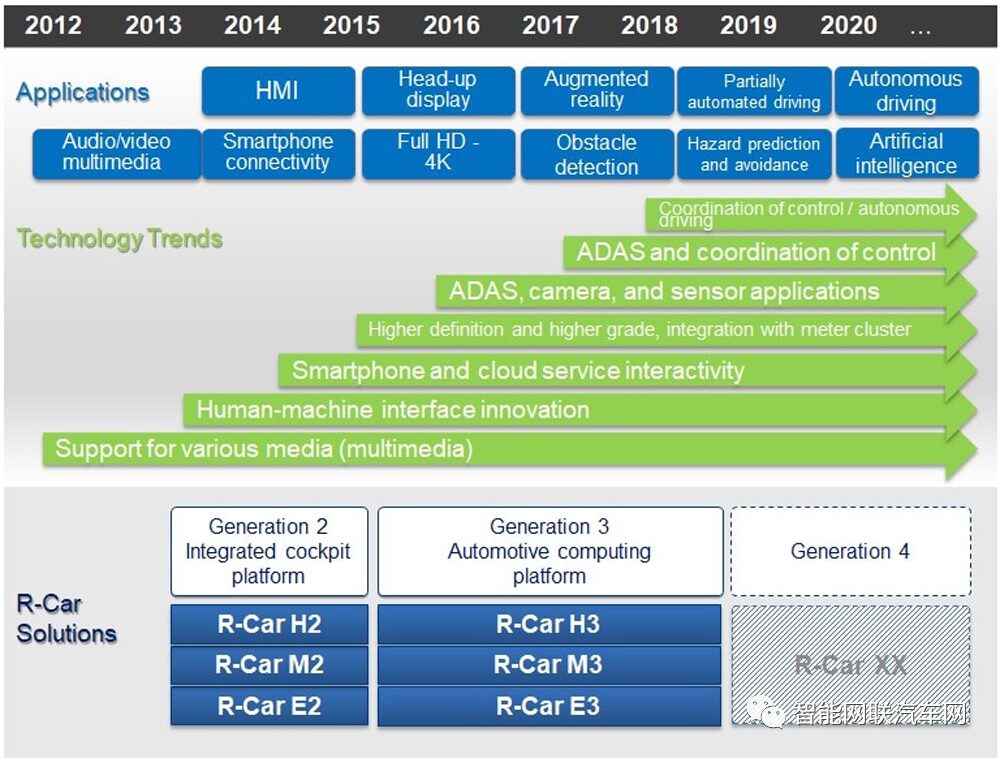 2012 2013 2014 2015 2016 2017 2018 2019 2020 …

Applications

HMI

Head-up display

Augmented reality

Partially automated driving

Autonomous driving

Audio/video multimedia

Smartphone connectivity

Full HD - 4K

Obstacle detection

Hazard prediction and avoidance

Artificial intelligence

Technology Trends

Coordination of control / autonomous driving

ADAS and coordination of control

ADAS, camera, and sensor applications

Higher definition and higher grade, integration with meter cluster

Smartphone and cloud service interactivity

Human-machine interface innovation

Support for various media (multimedia)

R-Car Solutions

Generation 2 Integrated cockpit platform

Generation 3 Automotive computing platform

Generation 4

R-Car H2

R-Car M2

R-Car E2

R-Car H3

R-Car M3

R-Car E3

R-Car XX

智能网联汽车网